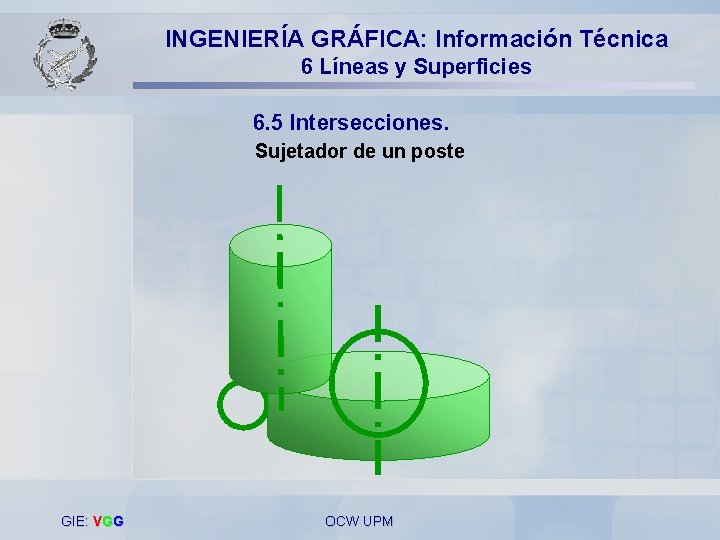 INGENIERÍA GRÁFICA: Información Técnica
6 Líneas y Superficies

6.5 Intersecciones.

Sujetador de un poste

GIE: VGG

OCW UPM